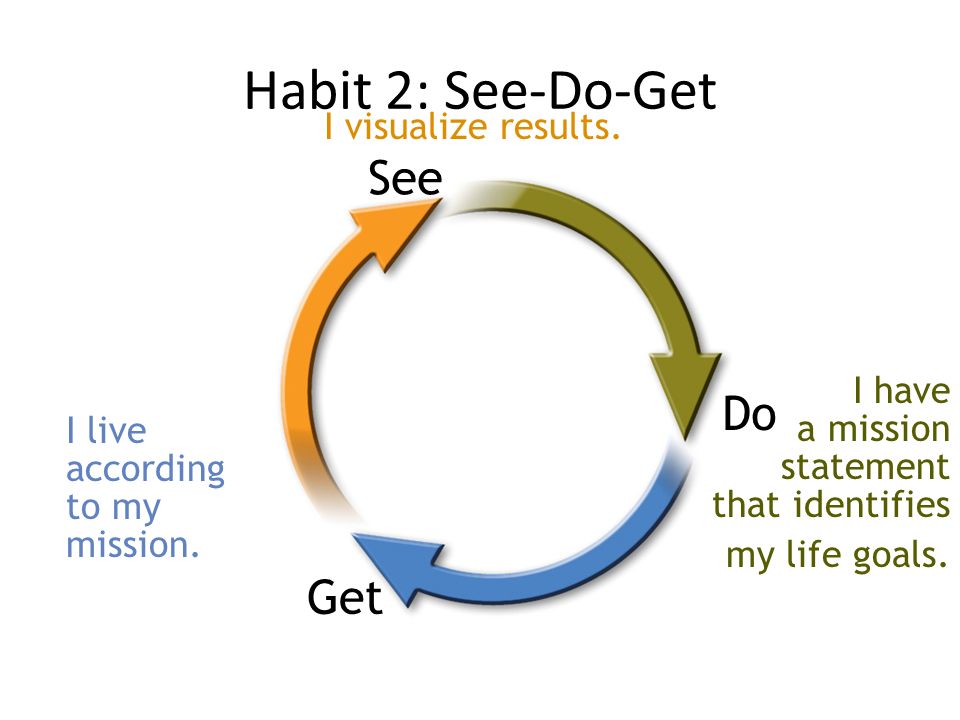 Habit 2: See-Do-Get

I visualize results.

See

Do

I have a mission statement that identifies my life goals.

Get

I live according to my mission.